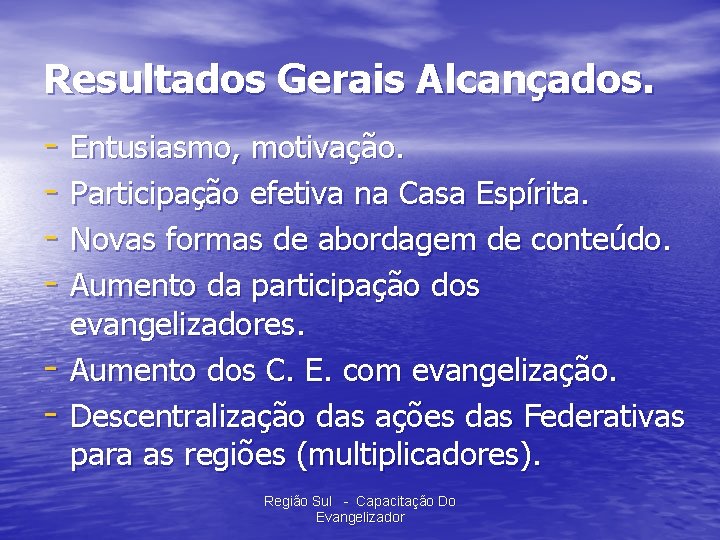 Resultados Gerais Alcançados.

- Entusiasmo, motivação.
- Participação efetiva na Casa Espírita.
- Novas formas de abordagem de conteúdo.
- Aumento da participação dos evangelizadores.
- Aumento dos C. E. com evangelização.
- Descentralização das ações das Federativas para as regiões (multiplicadores).

Região Sul - Capacitação Do Evangelizador